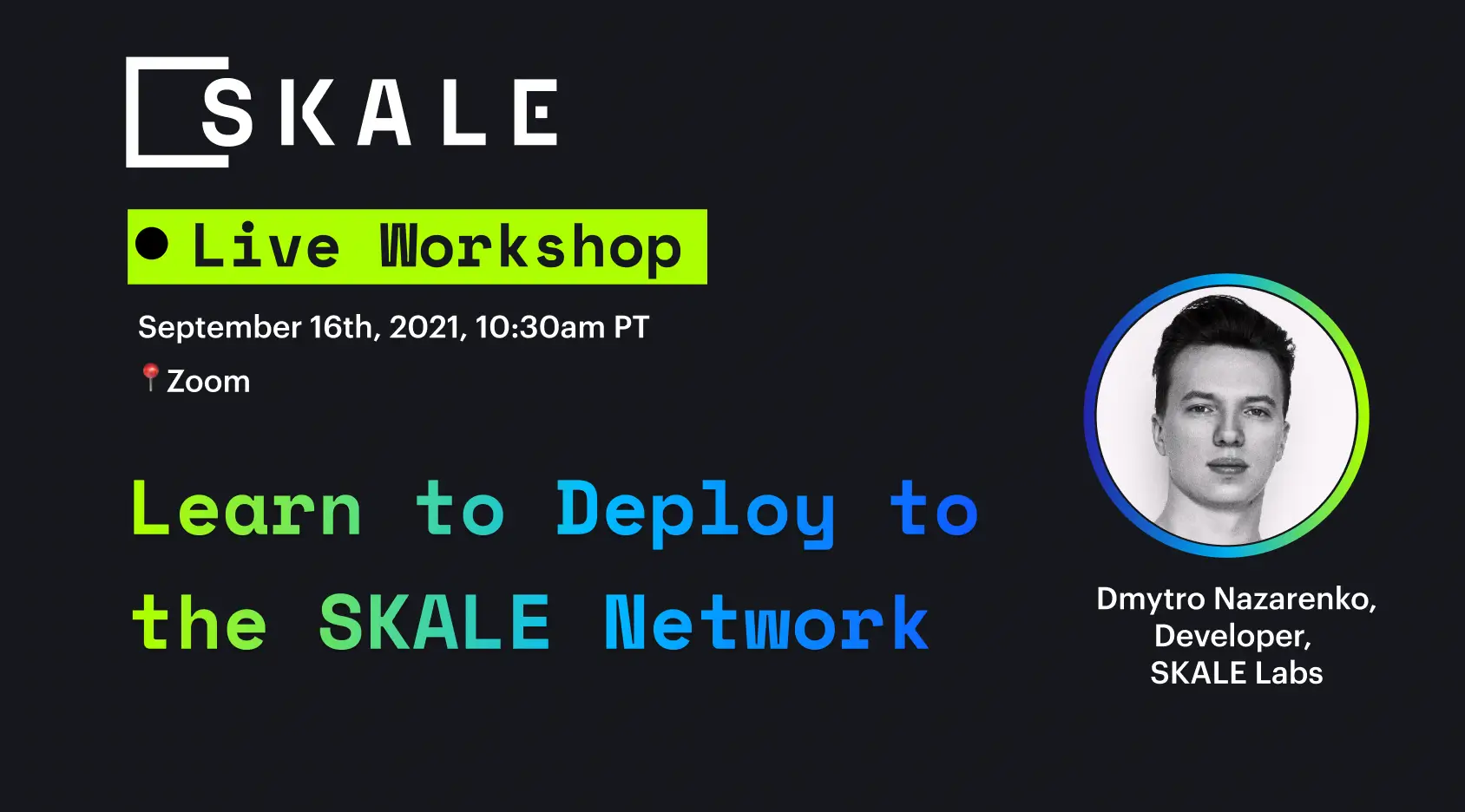 SKALE

Live Workshop

September 16th, 2021, 10:30am PT

Zoom

Learn to Deploy to the SKALE Network

Dmytro Nazarenko, Developer, SKALE Labs